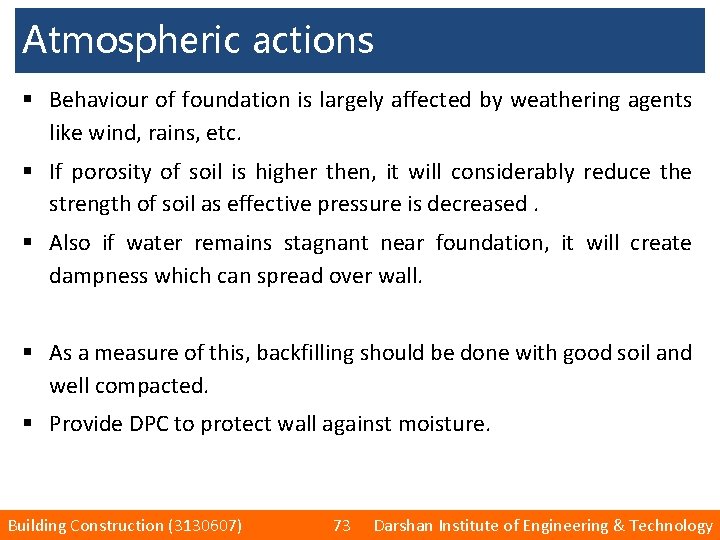 Atmospheric actions

▪ Behaviour of foundation is largely affected by weathering agents like wind, rains, etc.

▪ If porosity of soil is higher then, it will considerably reduce the strength of soil as effective pressure is decreased .

▪ Also if water remains stagnant near foundation, it will create dampness which can spread over wall.

▪ As a measure of this, backfilling should be done with good soil and well compacted.

▪ Provide DPC to protect wall against moisture.

Building Construction (3130607) 73 Darshan Institute of Engineering & Technology